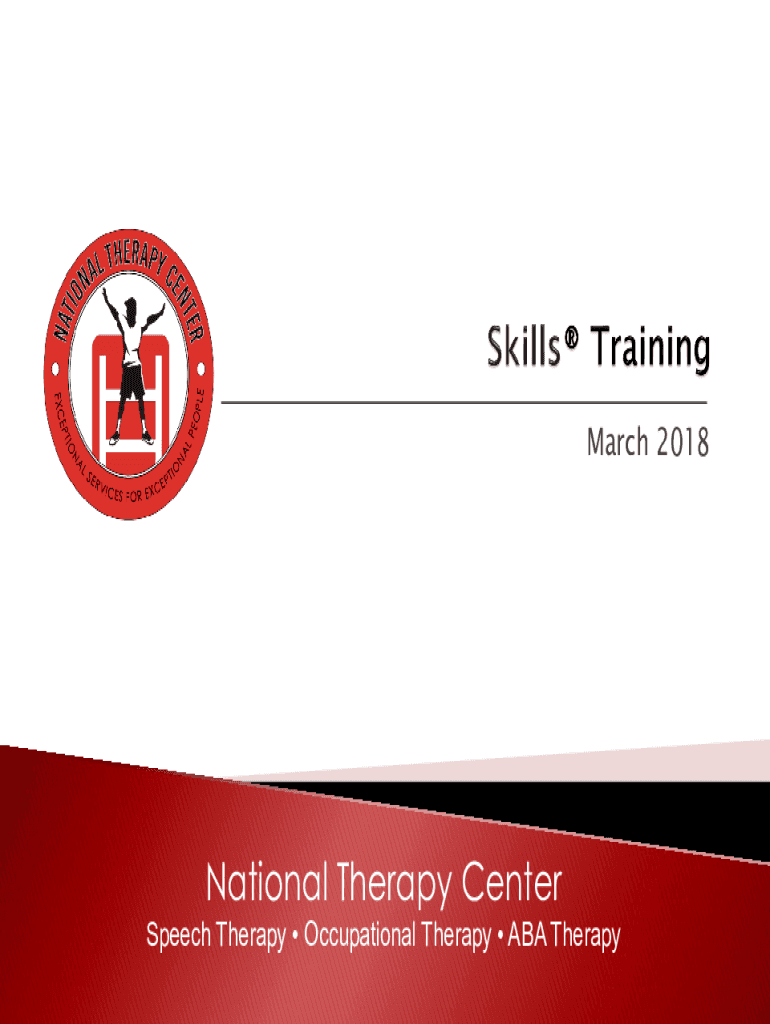 NATIONAL THERAPY CENTER
EXCEPTIONAL SERVICES FOR EXCEPTIONAL PEOPLE

Skills® Training

March 2018

National Therapy Center

Speech Therapy • Occupational Therapy • ABA Therapy